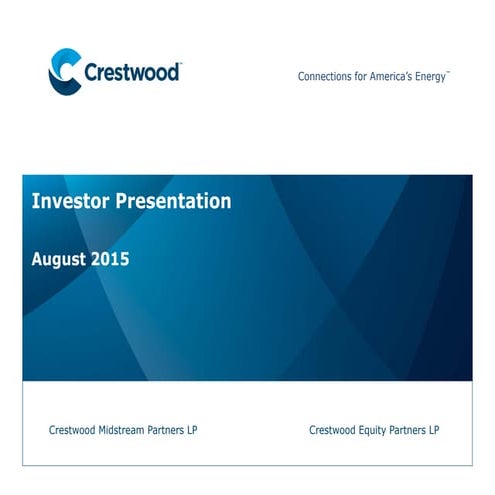 Crestwood™

Connections for America's Energy™

Investor Presentation

August 2015

Crestwood Midstream Partners LP

Crestwood Equity Partners LP